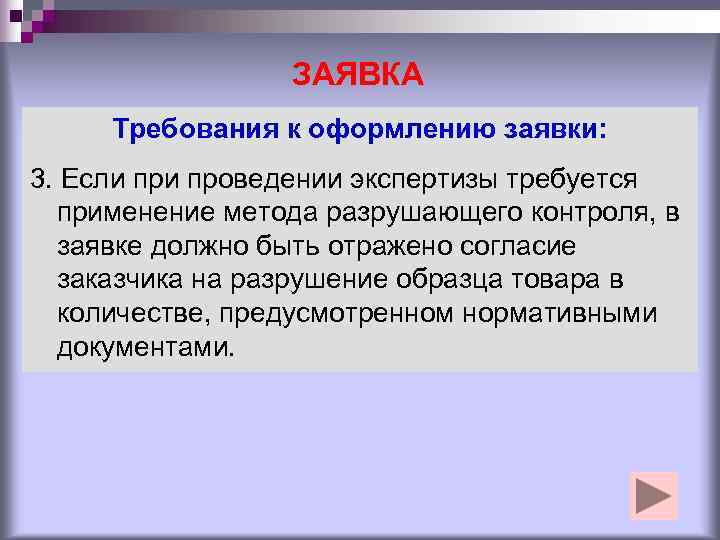 ЗАЯВКА

Требования к оформлению заявки:

3. Если при проведении экспертизы требуется применение метода разрушающего контроля, в заявке должно быть отражено согласие заказчика на разрушение образца товара в количестве, предусмотренном нормативными документами.